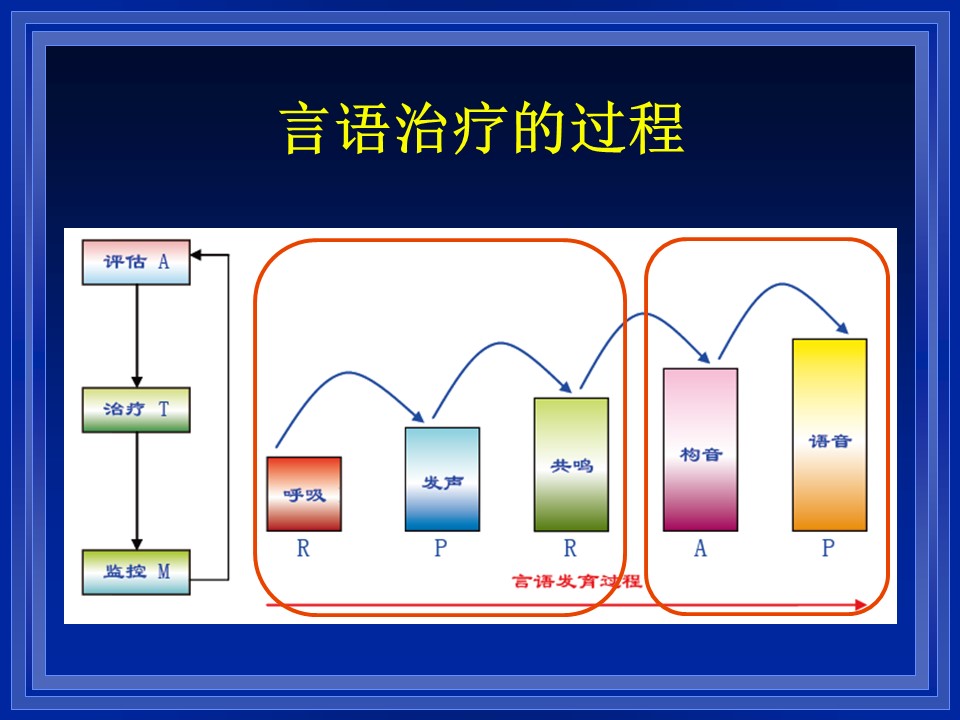 言语治疗的过程

评估 A

治疗 T

监控 M

呼吸

R

发声

P

共鸣

R

构音

A

语音

P

言语发育过程